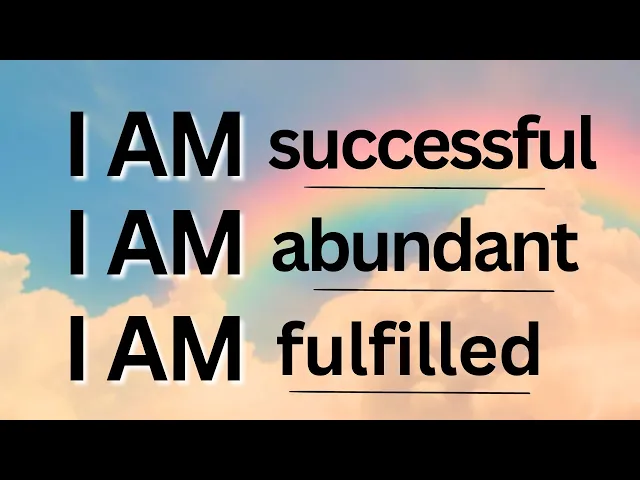 I AM successful
I AM abundant
I AM fulfilled